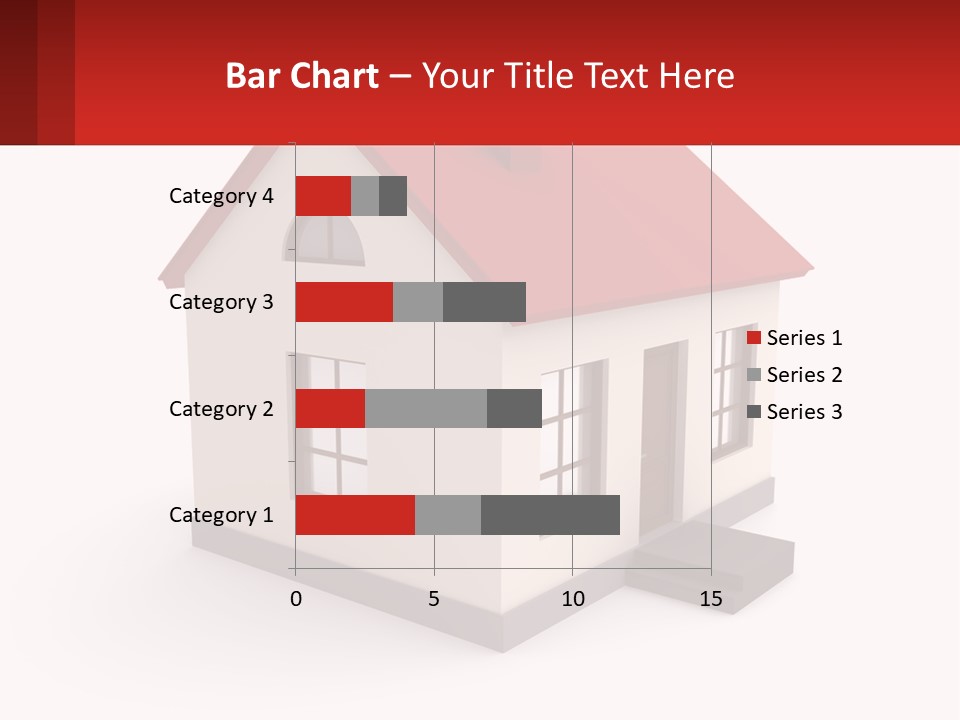 Bar Chart – Your Title Text Here

Category 4
Category 3
Category 2
Category 1

0
5
10
15

Series 1
Series 2
Series 3